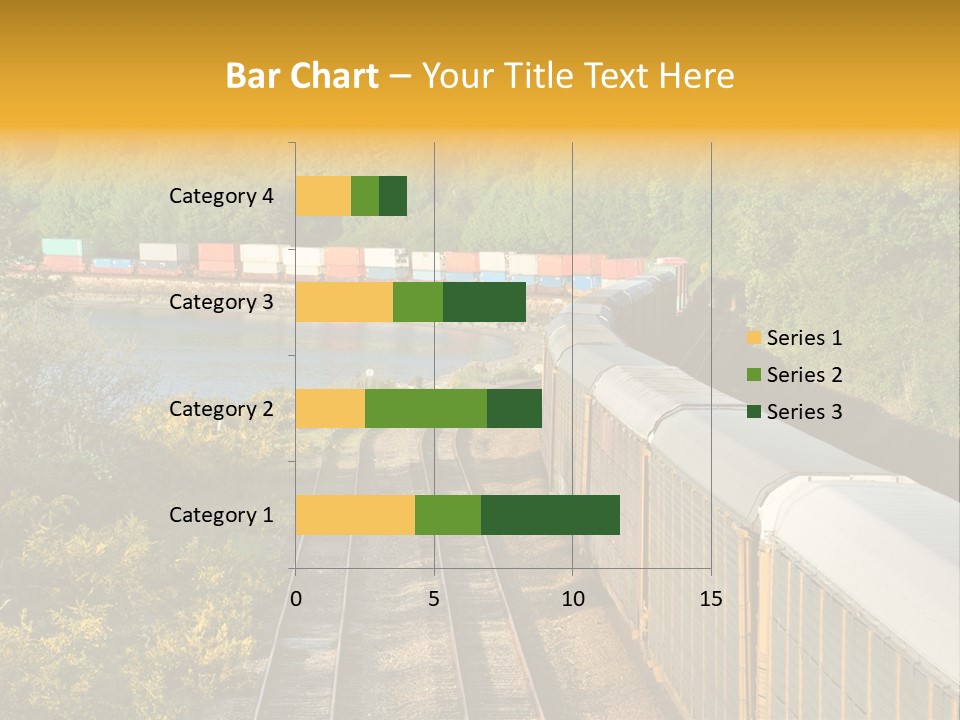 Bar Chart – Your Title Text Here

Category 4
Category 3
Category 2
Category 1

0
5
10
15

Series 1
Series 2
Series 3